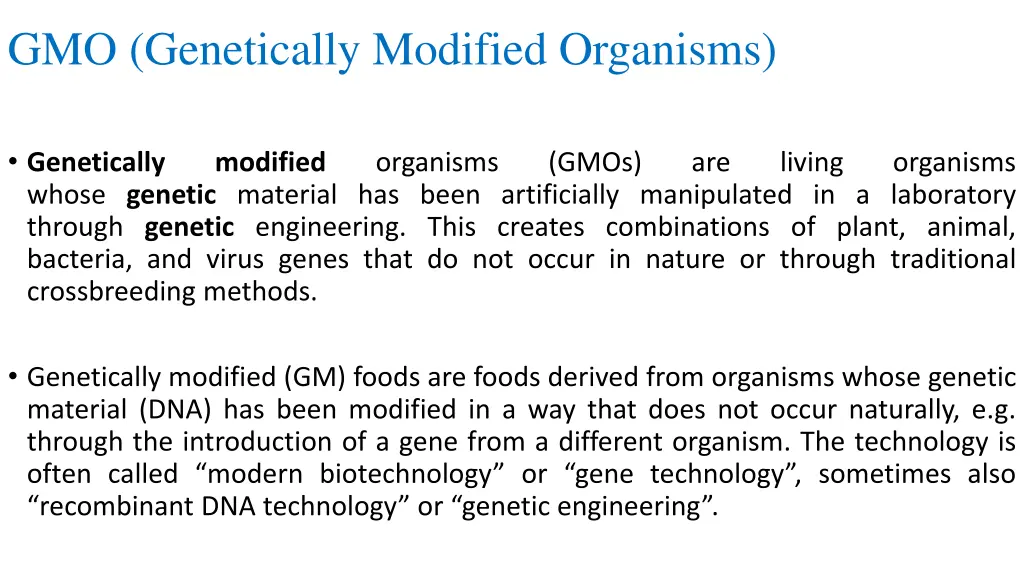 GMO (Genetically Modified Organisms)

• Genetically modified organisms (GMOs) are living organisms whose genetic material has been artificially manipulated in a laboratory through genetic engineering. This creates combinations of plant, animal, bacteria, and virus genes that do not occur in nature or through traditional crossbreeding methods.

• Genetically modified (GM) foods are foods derived from organisms whose genetic material (DNA) has been modified in a way that does not occur naturally, e.g. through the introduction of a gene from a different organism. The technology is often called “modern biotechnology” or “gene technology”, sometimes also “recombinant DNA technology” or “genetic engineering”.